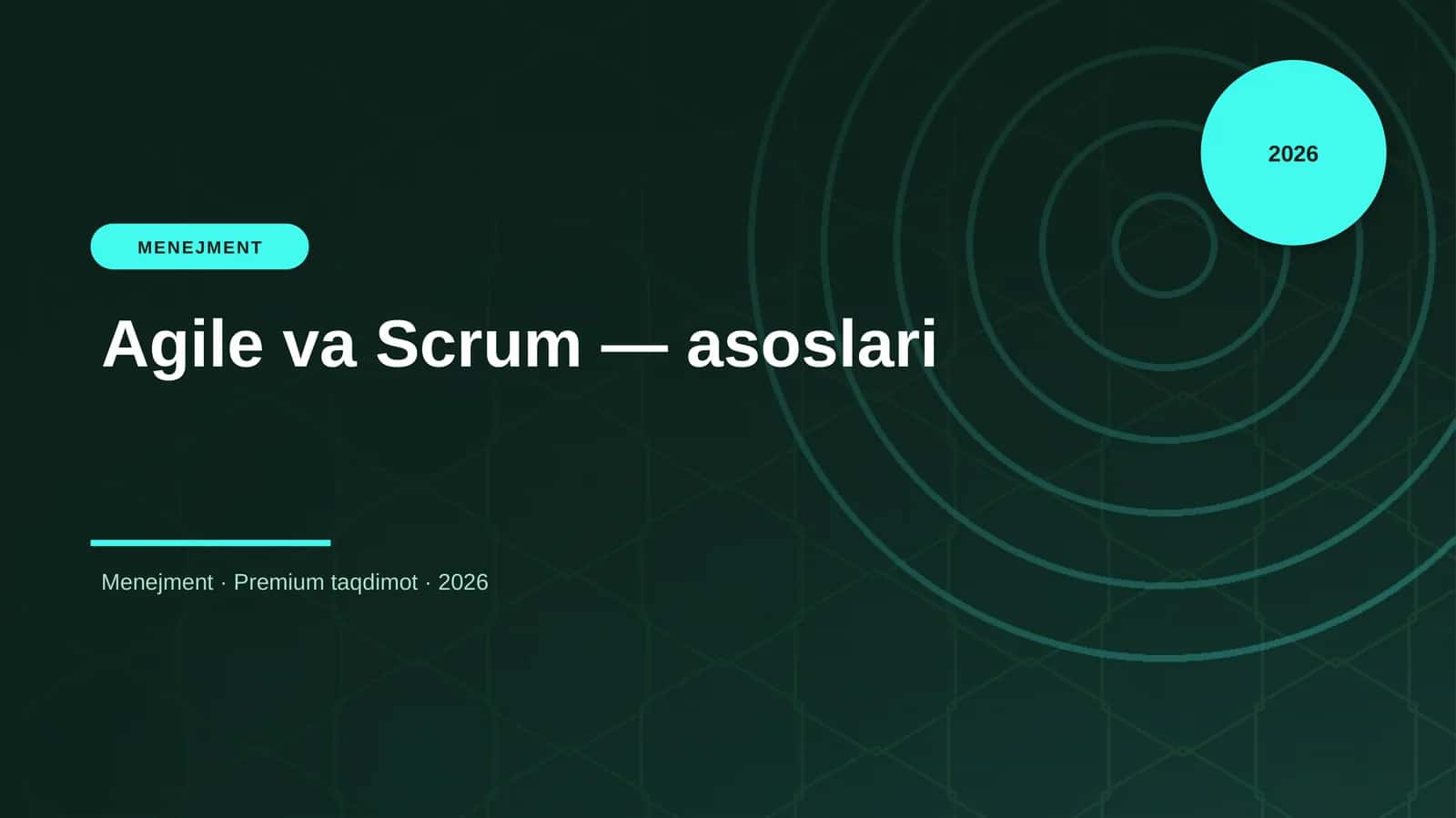 2026

MENEJMENT

Agile va Scrum — asoslari

Menejment · Premium taqdimot · 2026